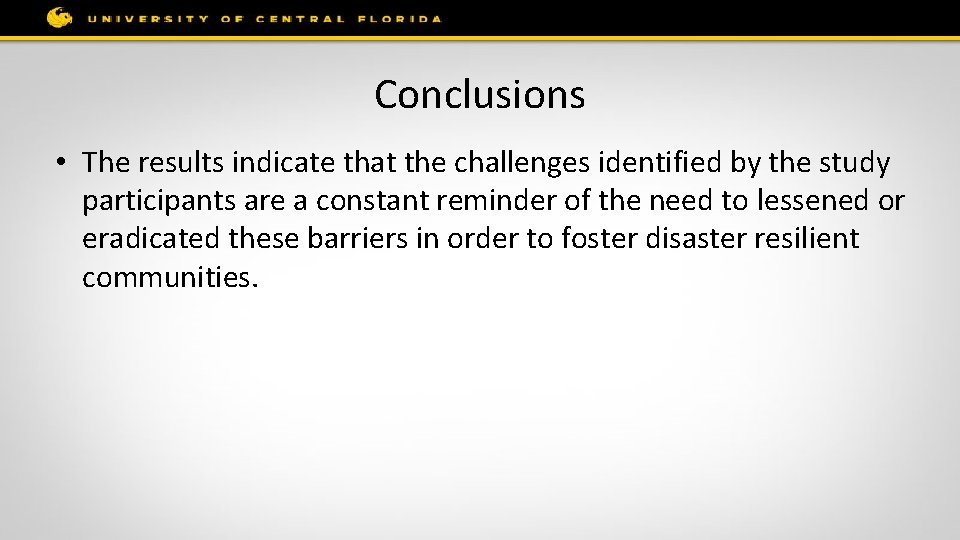 UNIVERSITY OF CENTRAL FLORIDA

Conclusions

• The results indicate that the challenges identified by the study participants are a constant reminder of the need to lessened or eradicated these barriers in order to foster disaster resilient communities.